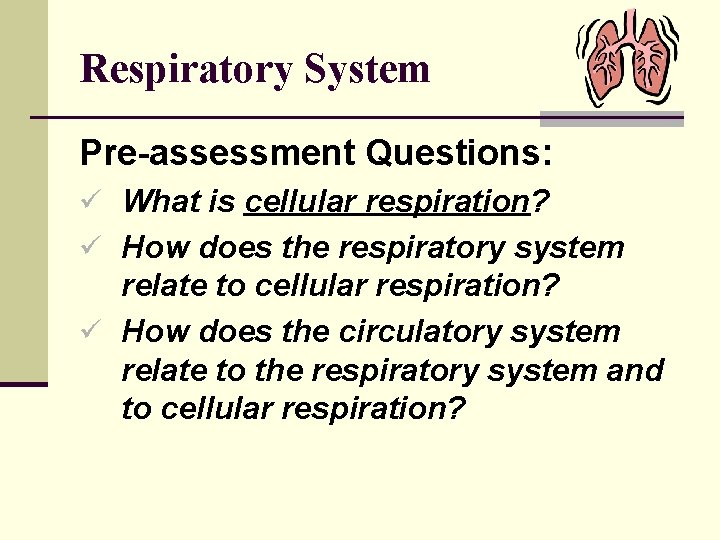 Respiratory System

Pre-assessment Questions:

✓ What is cellular respiration?
✓ How does the respiratory system relate to cellular respiration?
✓ How does the circulatory system relate to the respiratory system and to cellular respiration?